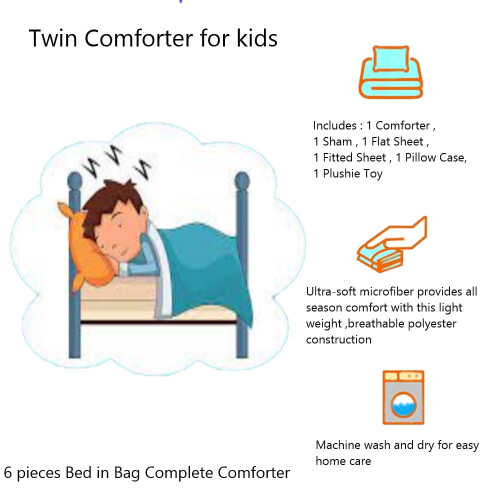 Twin Comforter for kids

Includes : 1 Comforter , 1 Sham , 1 Flat Sheet , 1 Fitted Sheet , 1 Pillow Case, 1 Plushie Toy

Ultra-soft microfiber provides all season comfort with this light weight ,breathable polyester construction

Machine wash and dry for easy home care

6 pieces Bed in Bag Complete Comforter